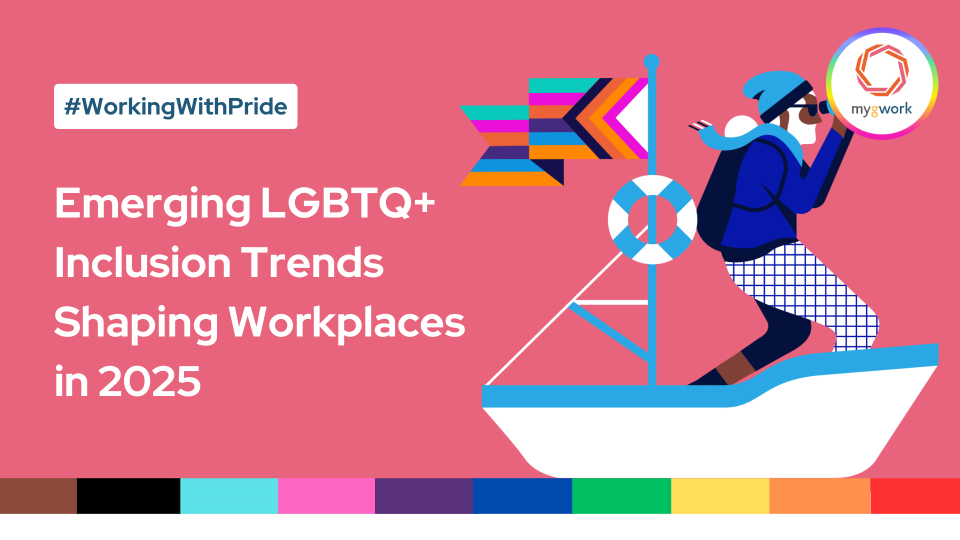 #WorkingWithPride

Emerging LGBTQ+ Inclusion Trends Shaping Workplaces in 2025

mygwork